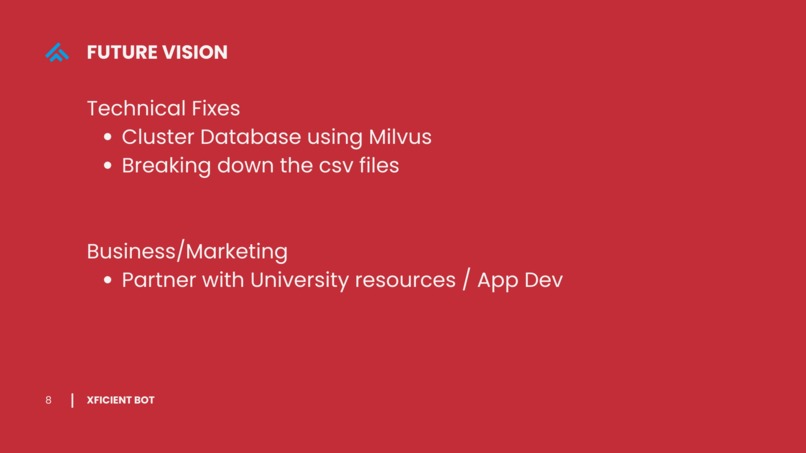 FUTURE VISION

Technical Fixes
• Cluster Database using Milvus
• Breaking down the csv files

Business/Marketing
• Partner with University resources / App Dev

8 | XFICIENT BOT